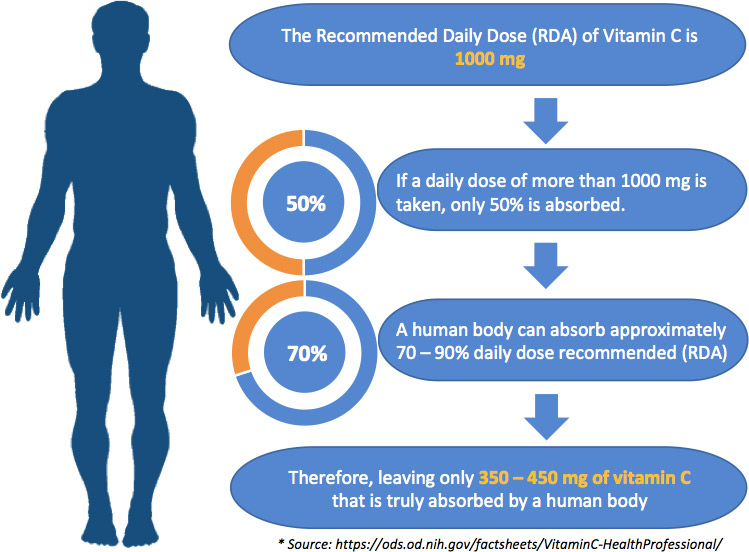 The Recommended Daily Dose (RDA) of Vitamin C is 1000 mg

50%

If a daily dose of more than 1000 mg is taken, only 50% is absorbed.

70%

A human body can absorb approximately 70 – 90% daily dose recommended (RDA)

Therefore, leaving only 350 – 450 mg of vitamin C that is truly absorbed by a human body

* Source: https://ods.od.nih.gov/factsheets/VitaminC-HealthProfessional/